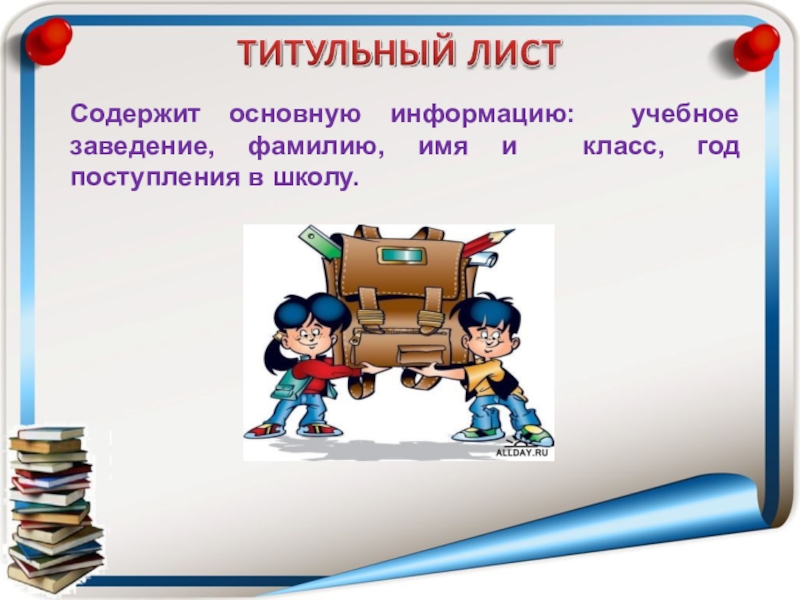 ТИТУЛЬНЫЙ ЛИСТ

Содержит основную информацию: учебное заведение, фамилию, имя и класс, год поступления в школу.

ALLDAY.RU